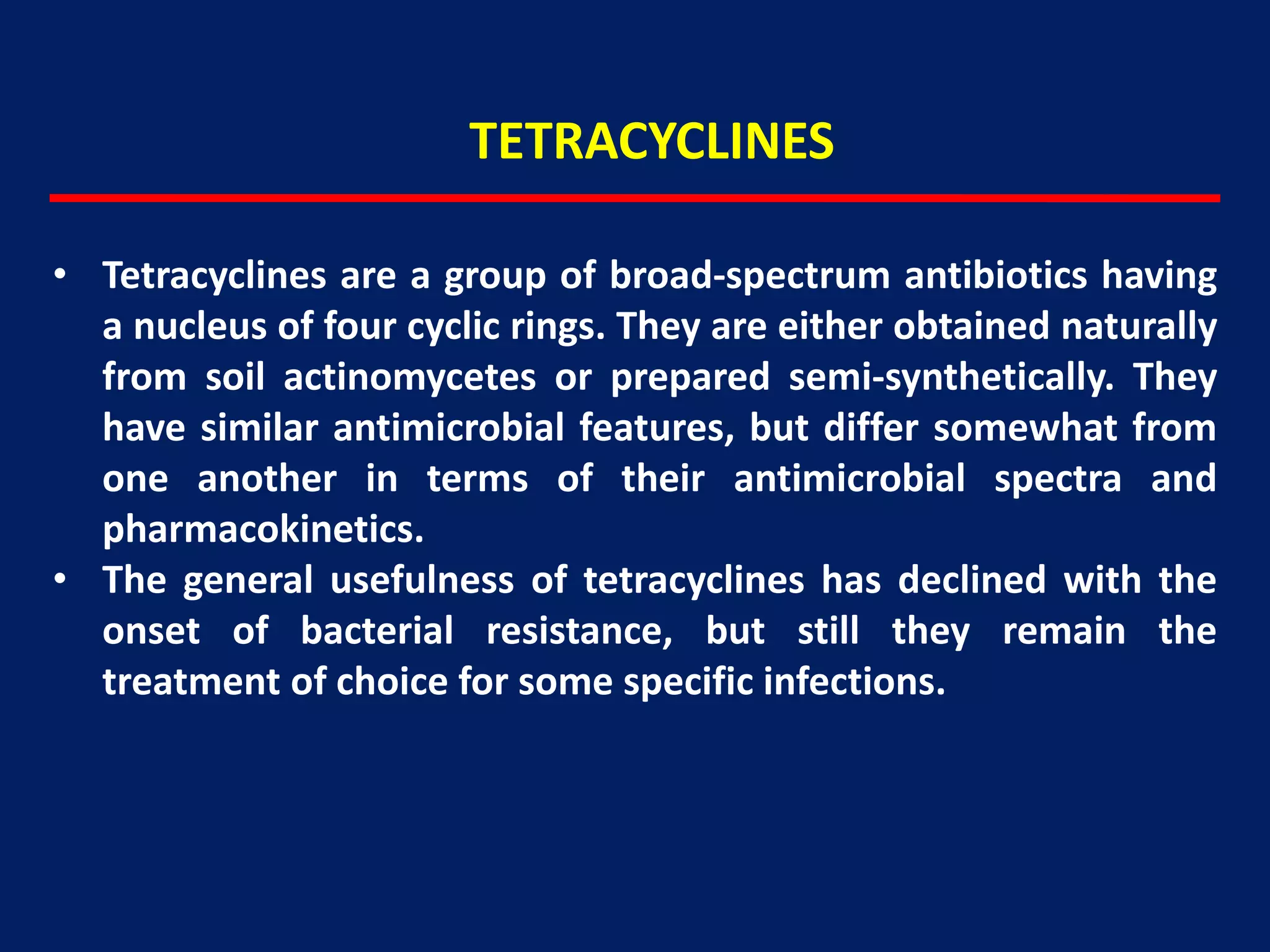 TETRACYCLINES

• Tetracyclines are a group of broad-spectrum antibiotics having a nucleus of four cyclic rings. They are either obtained naturally from soil actinomycetes or prepared semi-synthetically. They have similar antimicrobial features, but differ somewhat from one another in terms of their antimicrobial spectra and pharmacokinetics.
• The general usefulness of tetracyclines has declined with the onset of bacterial resistance, but still they remain the treatment of choice for some specific infections.